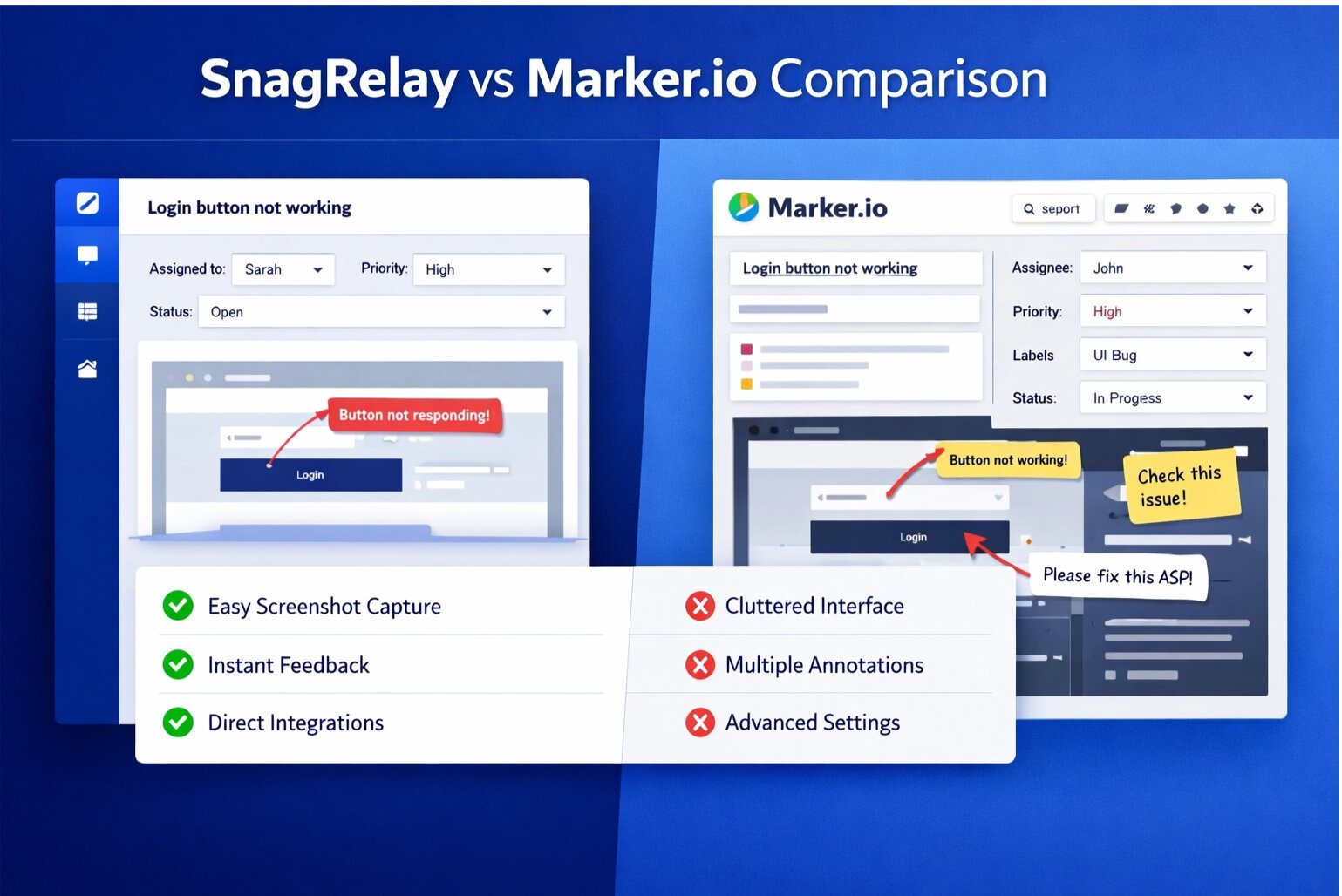 SnagRelay vs Marker.io Comparison

Login button not working

Assigned to: Sarah
Priority: High
Status: Open

Button not responding!

Login

Marker.io

seport

Login button not working

Assignee: John
Priority: High
Labels UI Bug
Status: In Progess

Button not working!

Check this issue!

Login

Please fix this ASP!

Easy Screenshot Capture
Instant Feedback
Direct Integrations

Cluttered Interface
Multiple Annotations
Advanced Settings